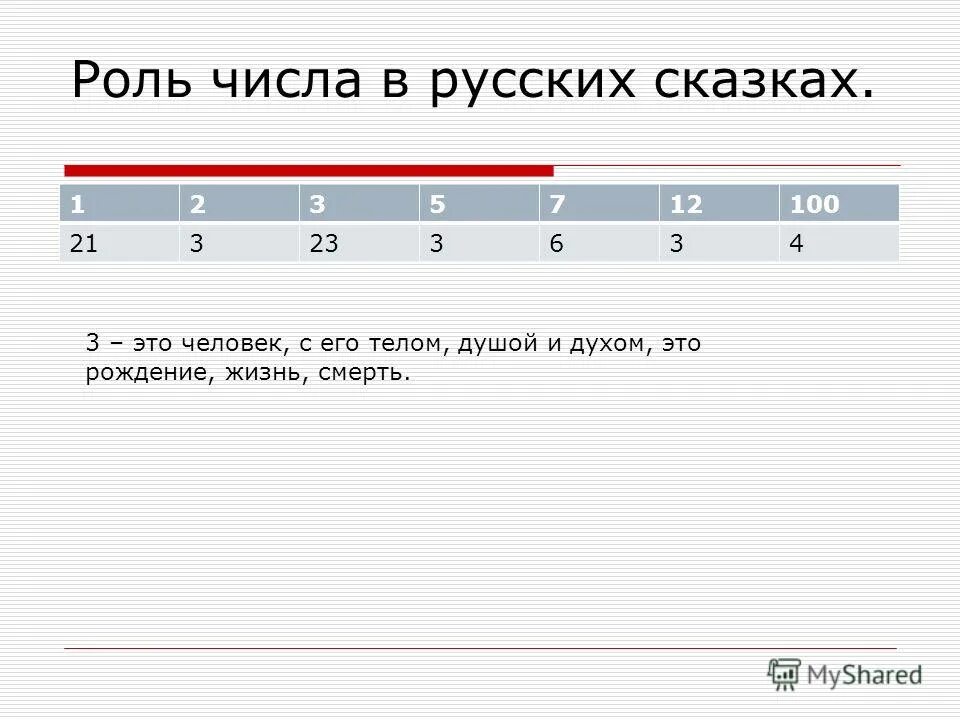 Роль числа в русских сказках.

| 1 | 2 | 3 | 5 | 7 | 12 | 100 |
|---|---|---|---|---|---|---|
| 21 | 3 | 23 | 3 | 6 | 3 | 4 |

3 – это человек, с его телом, душой и духом, это рождение, жизнь, смерть.

MyShared